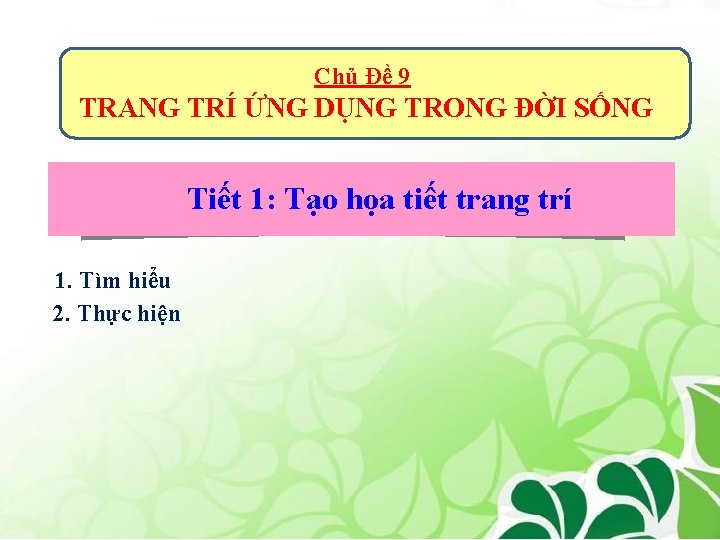 Chủ Đề 9
TRANG TRÍ ỨNG DỤNG TRONG ĐỜI SỐNG

Tiết 1: Tạo họa tiết trang trí

1. Tìm hiểu
2. Thực hiện